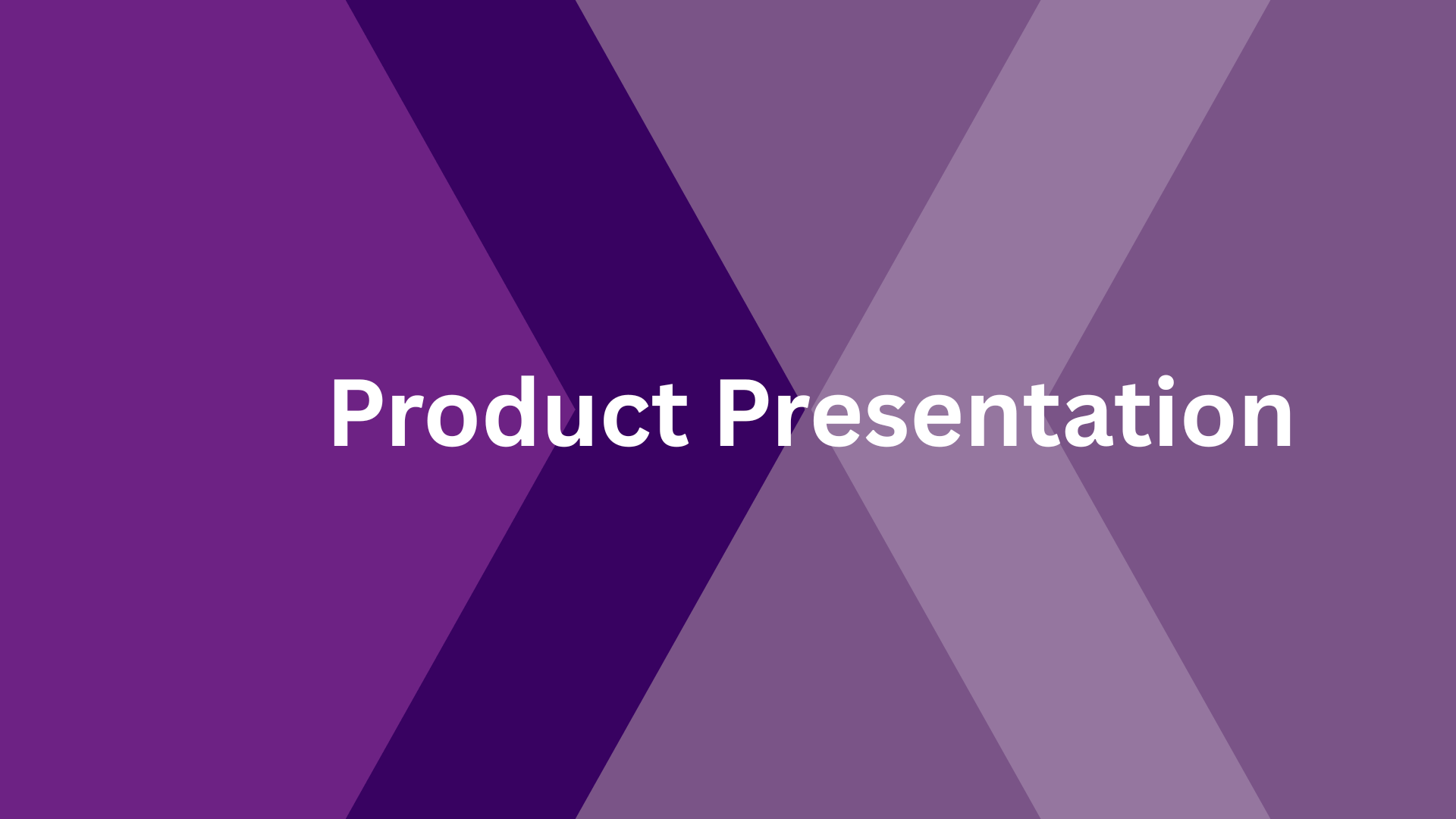 Product Presentation